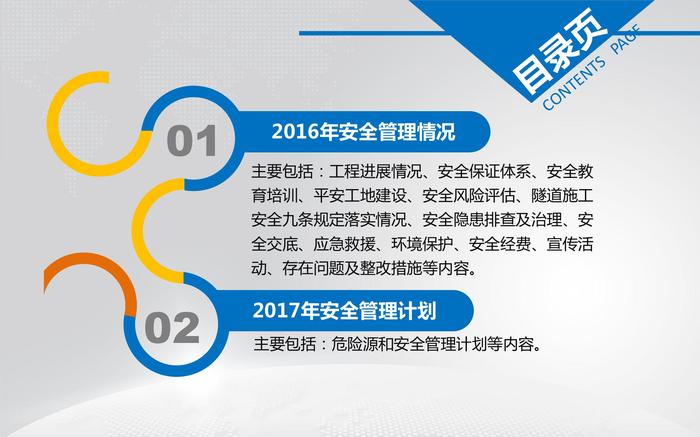 目录页
CONTENTS PAGE

01
2016年安全管理情况
主要包括：工程进展情况、安全保证体系、安全教育培训、平安工地建设、安全风险评估、隧道施工安全九条规定落实情况、安全隐患排查及治理、安全交底、应急救援、环境保护、安全经费、宣传活动、存在问题及整改措施等内容。

02
2017年安全管理计划
主要包括：危险源和安全管理计划等内容。